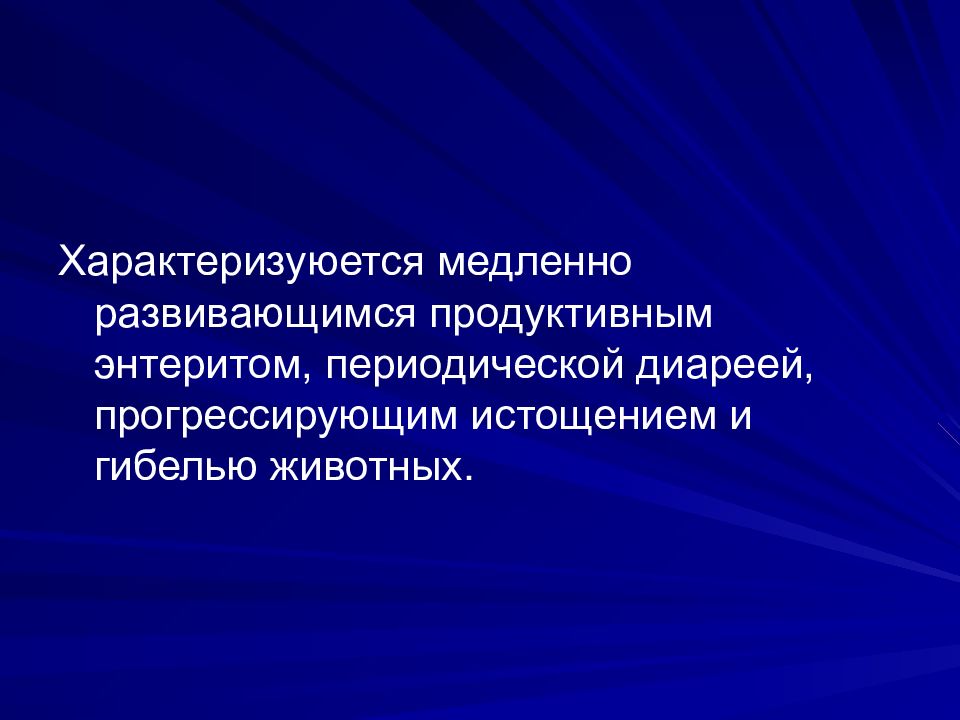 Характеризуется медленно развивающимся продуктивным энтеритом, периодической диареей, прогрессирующим истощением и гибелью животных.